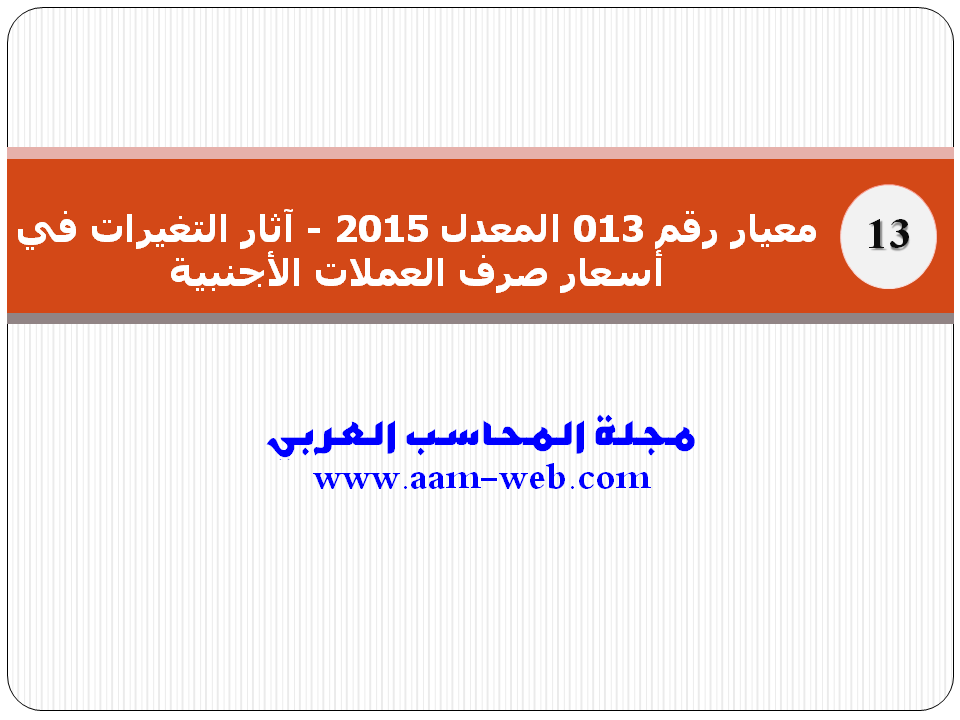 13

معيار رقم 013 المعدل 2015 - آثار التغيرات في أسعار صرف العملات الأجنبية

مجلة المحاسب العربي
www.aam-web.com